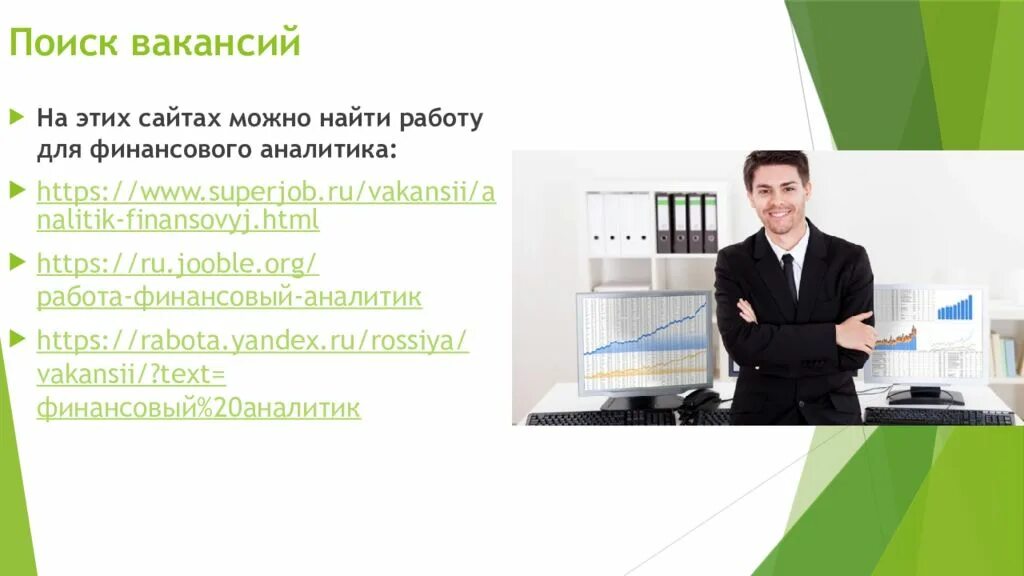 Поиск вакансий

На этих сайтах можно найти работу для финансового аналитика:

https://www.superjob.ru/vakansii/analitik-finansovyj.html

https://ru.jooble.org/работа-финансовый-аналитик

https://rabota.yandex.ru/rossiya/vakansii/?text=финансовый%20аналитик